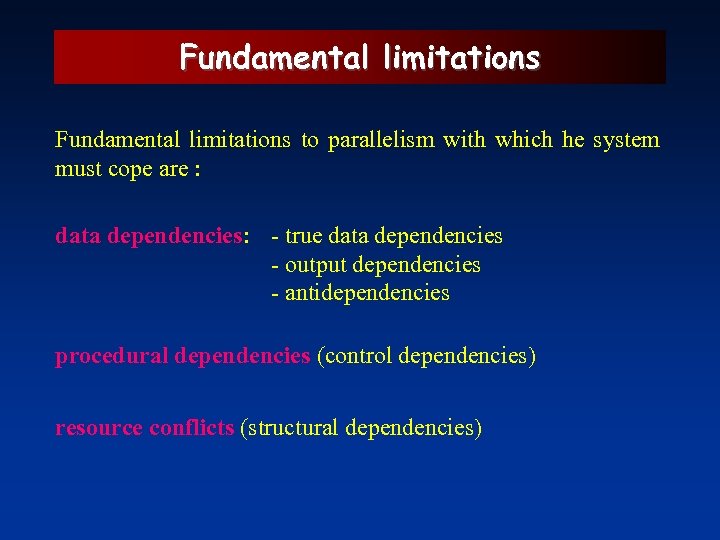 Fundamental limitations

Fundamental limitations to parallelism with which he system must cope are :

data dependencies: - true data dependencies
- output dependencies
- antidependencies

procedural dependencies (control dependencies)

resource conflicts (structural dependencies)